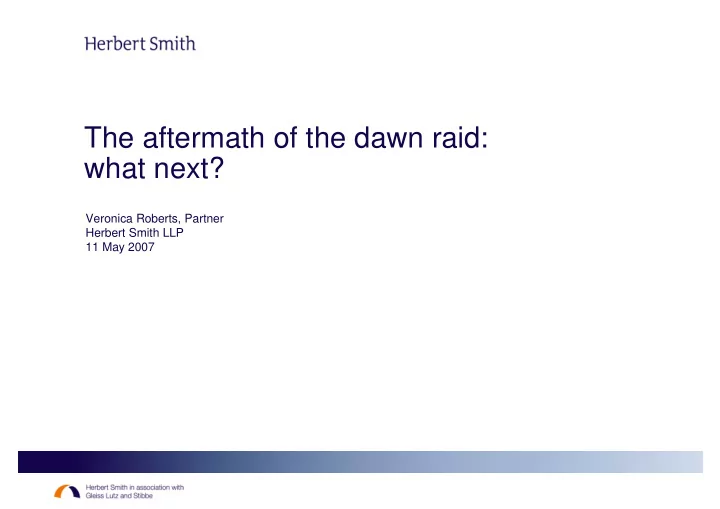 Herbert Smith

The aftermath of the dawn raid: what next?

Veronica Roberts, Partner
Herbert Smith LLP
11 May 2007

Herbert Smith in association with
Gleiss Lutz and Stibbe